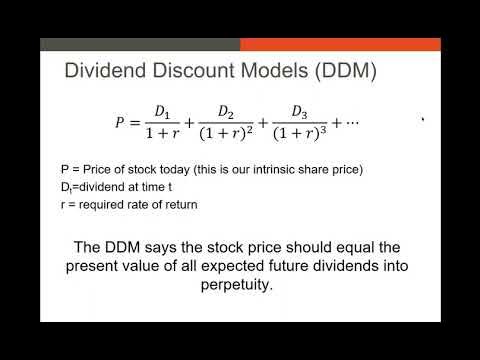 Dividend Discount Models (DDM)

$P = \frac{D_1}{1+r} + \frac{D_2}{(1+r)^2} + \frac{D_3}{(1+r)^3} + \cdots$

P = Price of stock today (this is our intrinsic share price)
$D_t$=dividend at time t
r = required rate of return

The DDM says the stock price should equal the present value of all expected future dividends into perpetuity.